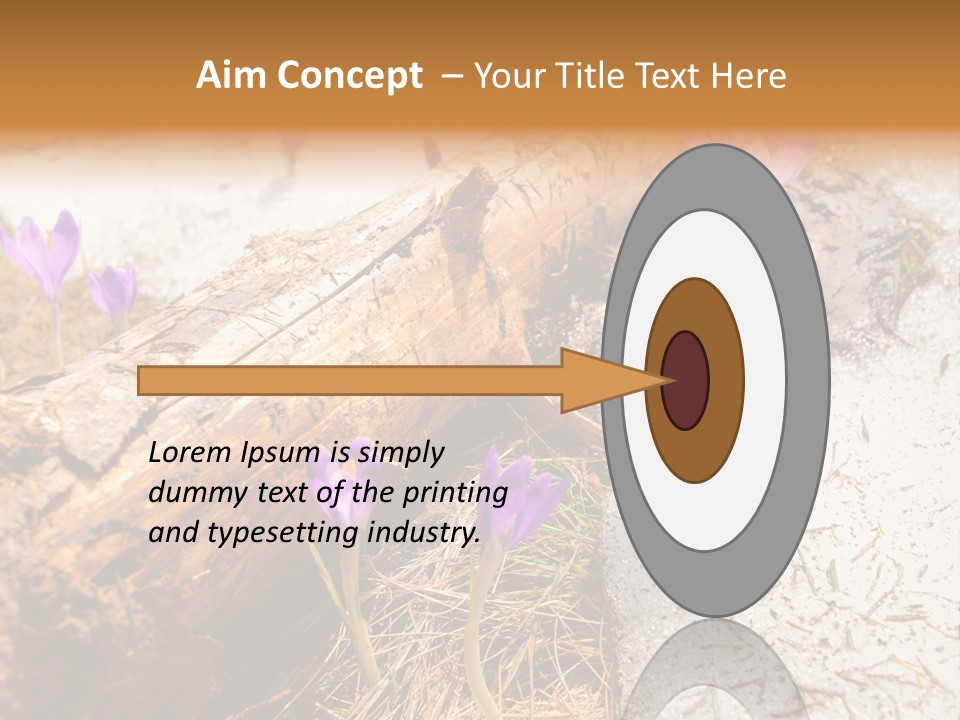 Aim Concept – Your Title Text Here

Lorem Ipsum is simply dummy text of the printing and typesetting industry.